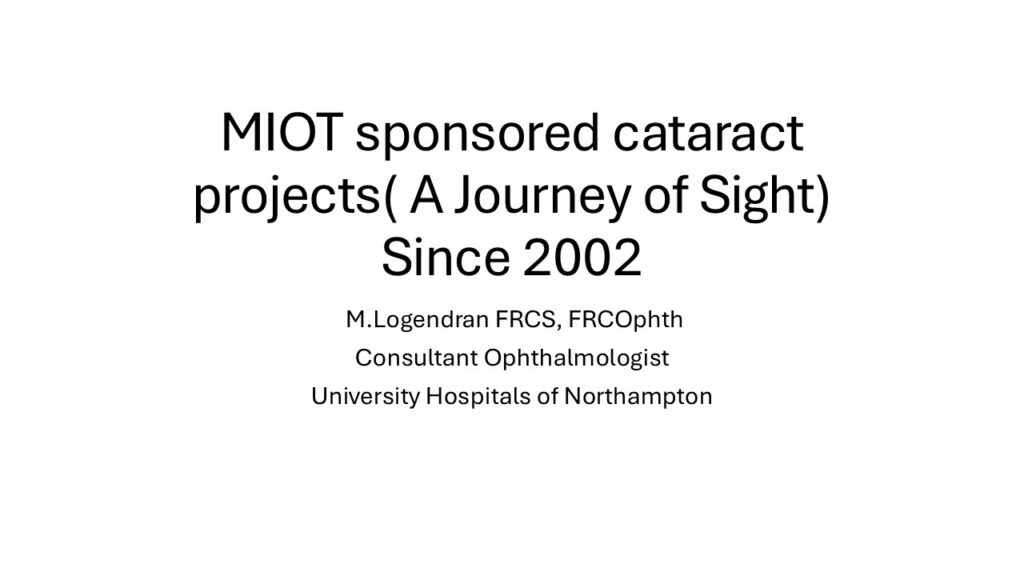 MIOT sponsored cataract projects( A Journey of Sight) Since 2002

M.Logendran FRCS, FRCOphth
Consultant Ophthalmologist
University Hospitals of Northampton